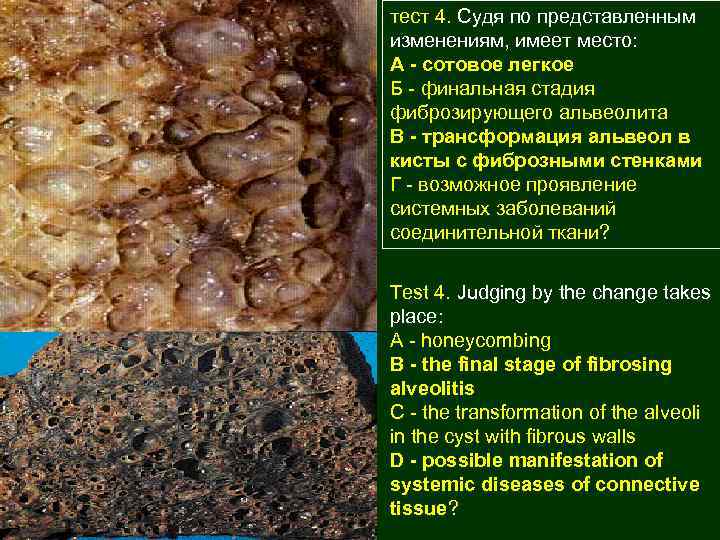 тест 4. Судя по представленным изменениям, имеет место:
А - сотовое легкое
Б - финальная стадия фиброзирующего альвеолита
В - трансформация альвеол в кисты с фиброзными стенками
Г - возможное проявление системных заболеваний соединительной ткани?

Test 4. Judging by the change takes place:
A - honeycombing
B - the final stage of fibrosing alveolitis
C - the transformation of the alveoli in the cyst with fibrous walls
D - possible manifestation of systemic diseases of connective tissue?